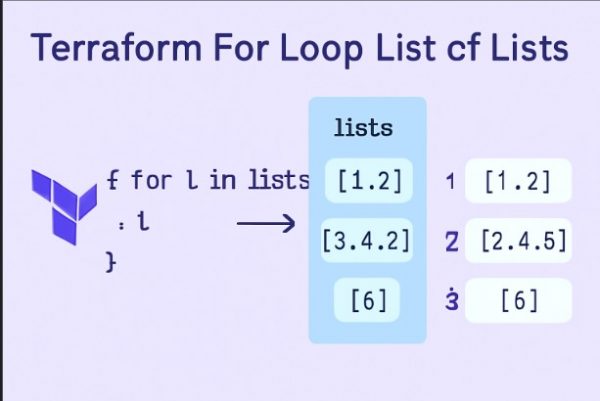 Terraform For Loop List cf Lists

f for l in lists
: l
}

lists

[1.2]

[3.4.2]

[6]

1 [1.2]

2 [2.4.5]

3 [6]